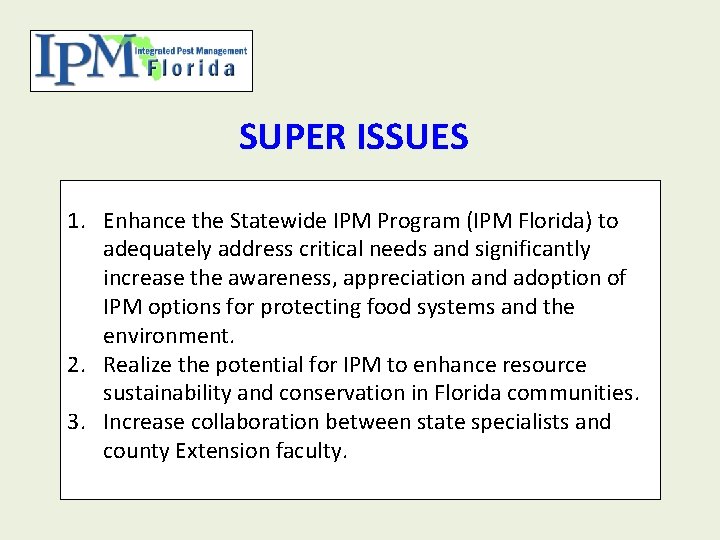 IPM Integrated Pest Management Florida

SUPER ISSUES

1. Enhance the Statewide IPM Program (IPM Florida) to adequately address critical needs and significantly increase the awareness, appreciation and adoption of IPM options for protecting food systems and the environment.
2. Realize the potential for IPM to enhance resource sustainability and conservation in Florida communities.
3. Increase collaboration between state specialists and county Extension faculty.